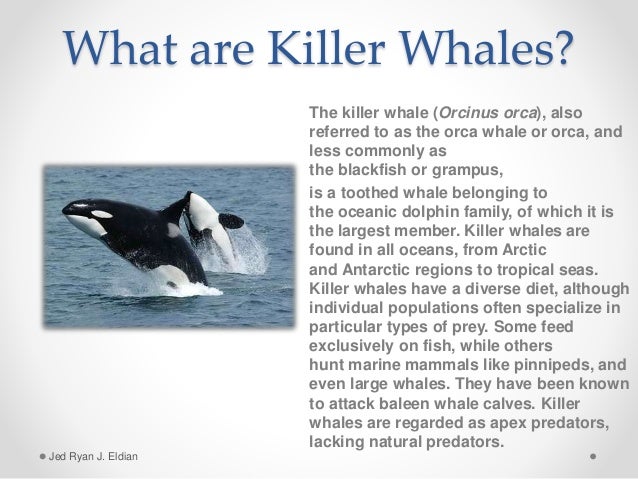 What are Killer Whales?

The killer whale (Orcinus orca), also referred to as the orca whale or orca, and less commonly as the blackfish or grampus,

is a toothed whale belonging to the oceanic dolphin family, of which it is the largest member. Killer whales are found in all oceans, from Arctic and Antarctic regions to tropical seas. Killer whales have a diverse diet, although individual populations often specialize in particular types of prey. Some feed exclusively on fish, while others hunt marine mammals like pinnipeds, and even large whales. They have been known to attack baleen whale calves. Killer whales are regarded as apex predators, lacking natural predators.

Jed Ryan J. Eldian